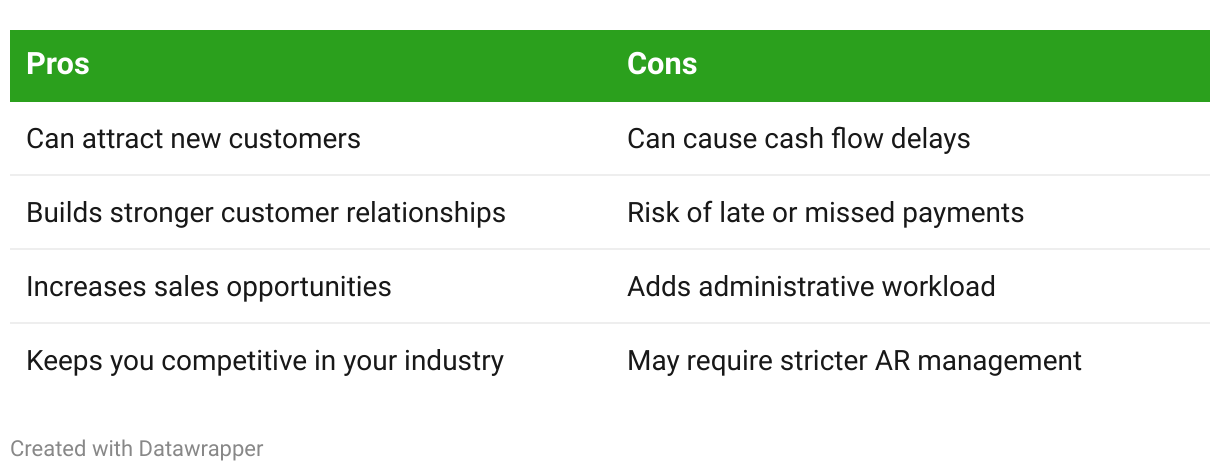 | Pros | Cons |
|---|---|
| Can attract new customers | Can cause cash flow delays |
| Builds stronger customer relationships | Risk of late or missed payments |
| Increases sales opportunities | Adds administrative workload |
| Keeps you competitive in your industry | May require stricter AR management |

Created with Datawrapper